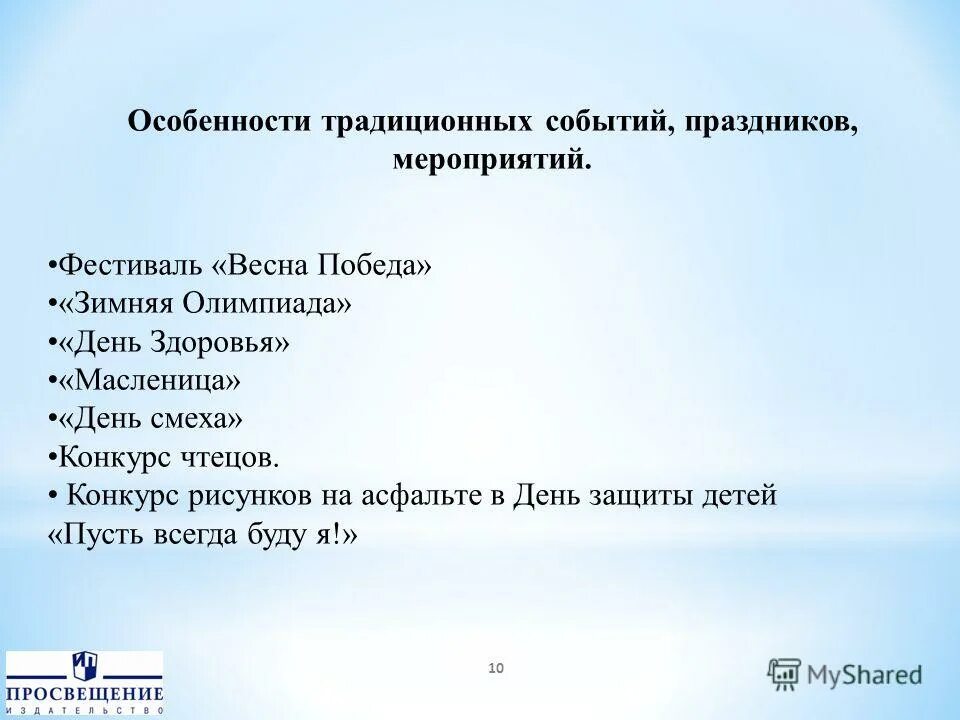 Особенности традиционных событий, праздников, мероприятий.

•Фестиваль «Весна Победа»
•«Зимняя Олимпиада»
•«День Здоровья»
•«Масленица»
•«День смеха»
•Конкурс чтецов.
• Конкурс рисунков на асфальте в День защиты детей «Пусть всегда буду я!»

10

ПРОСВЕЩЕНИЕ
ИЗДАТЕЛЬСТВО

MyShared